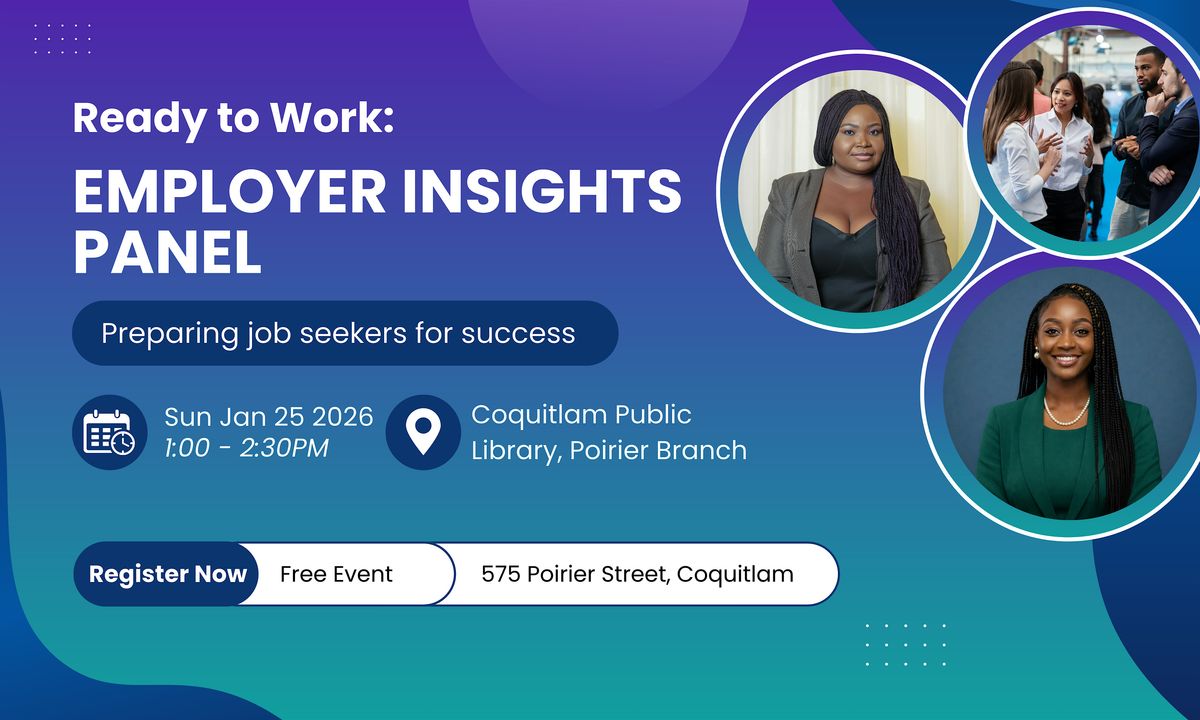 Ready to Work:

EMPLOYER INSIGHTS PANEL

Preparing job seekers for success

Sun Jan 25 2026
1:00 - 2:30PM

Coquitlam Public Library, Poirier Branch

Register Now

Free Event

575 Poirier Street, Coquitlam